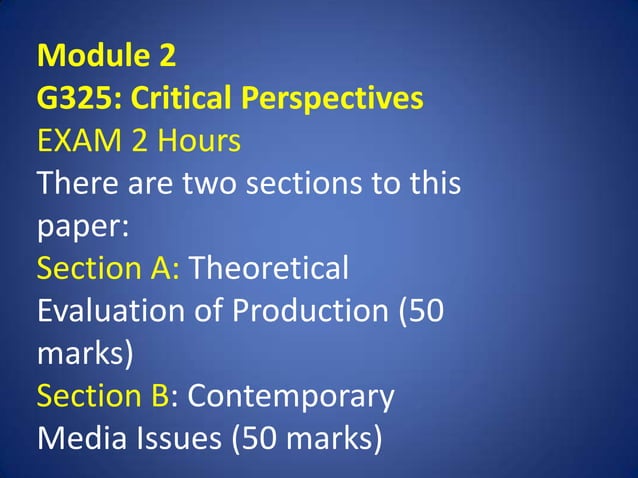 Module 2
G325: Critical Perspectives
EXAM 2 Hours
There are two sections to this paper:
Section A: Theoretical Evaluation of Production (50 marks)
Section B: Contemporary Media Issues (50 marks)